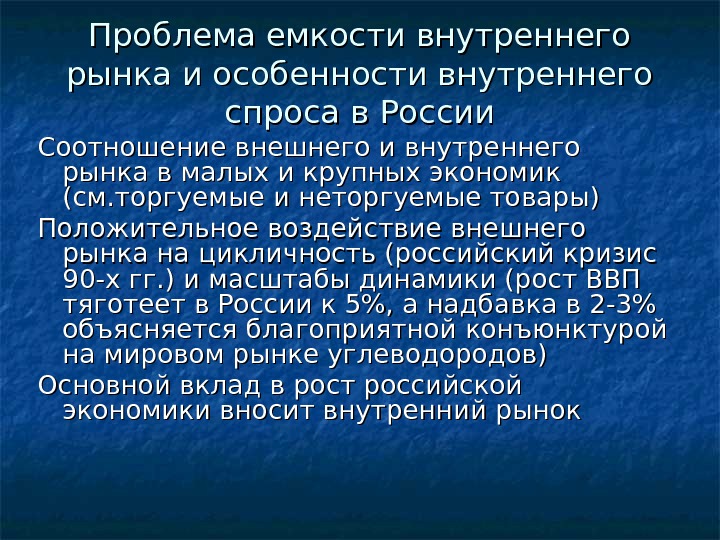 Проблема емкости внутреннего рынка и особенности внутреннего спроса в России

Соотношение внешнего и внутреннего рынка в малых и крупных экономик (см.торгуемые и неторгуемые товары)

Положительное воздействие внешнего рынка на цикличность (российский кризис 90-х гг.) и масштабы динамики (рост ВВП тяготеет в России к 5%, а надбавка в 2-3% объясняется благоприятной конъюнктурой на мировом рынке углеводородов)

Основной вклад в рост российской экономики вносит внутренний рынок